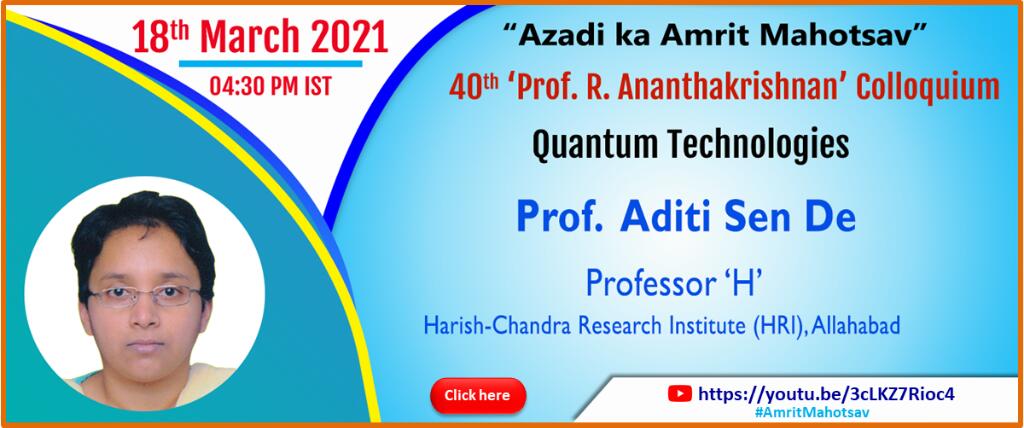 18th March 2021
04:30 PM IST

"Azadi ka Amrit Mahotsav"
40th 'Prof. R. Ananthakrishnan' Colloquium
Quantum Technologies
Prof. Aditi Sen De
Professor 'H'
Harish-Chandra Research Institute (HRI), Allahabad

Click here

https://youtu.be/3cLKZ7Rioc4
#AmritMahotsav